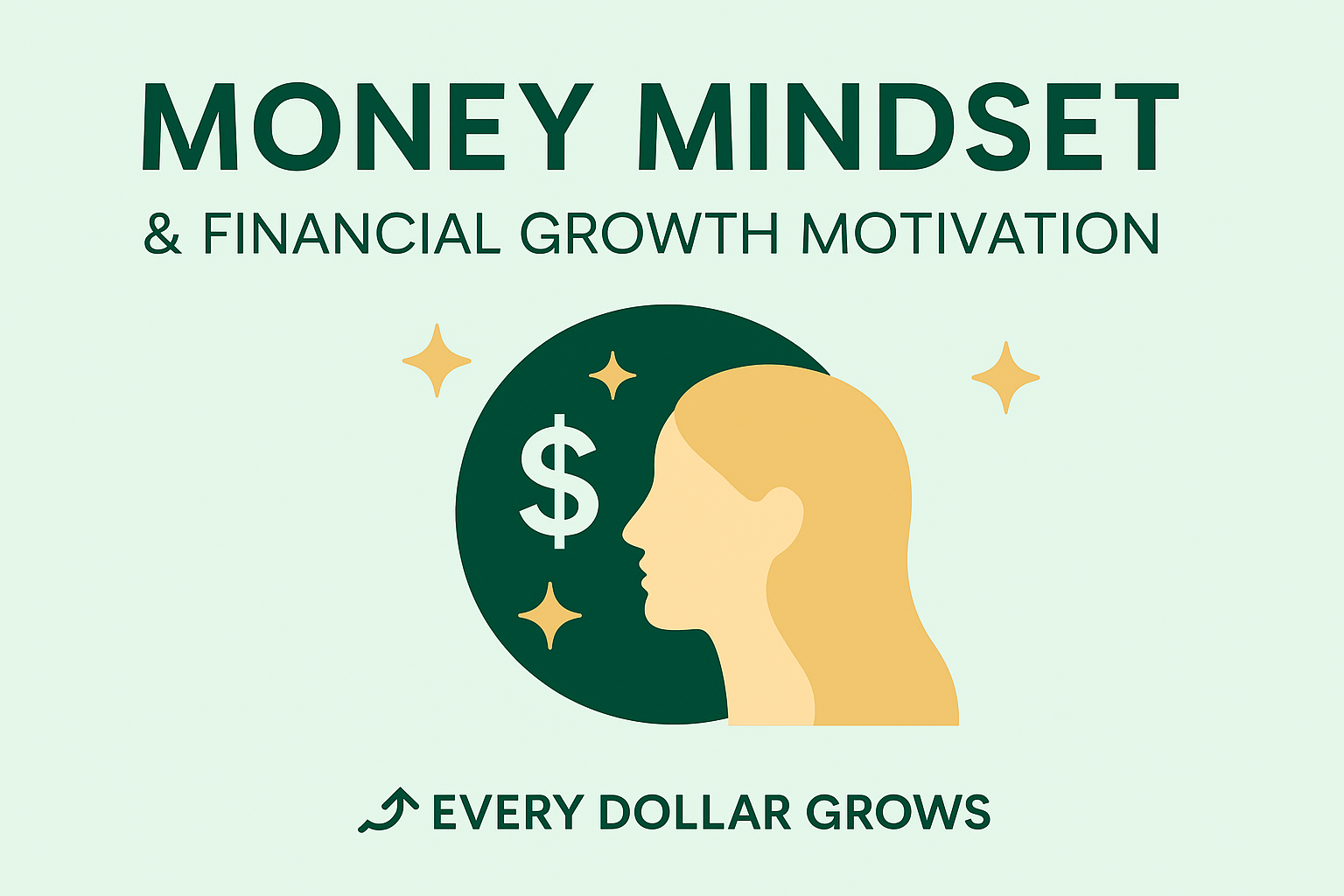 MONEY MINDSET

& FINANCIAL GROWTH MOTIVATION

$

EVERY DOLLAR GROWS